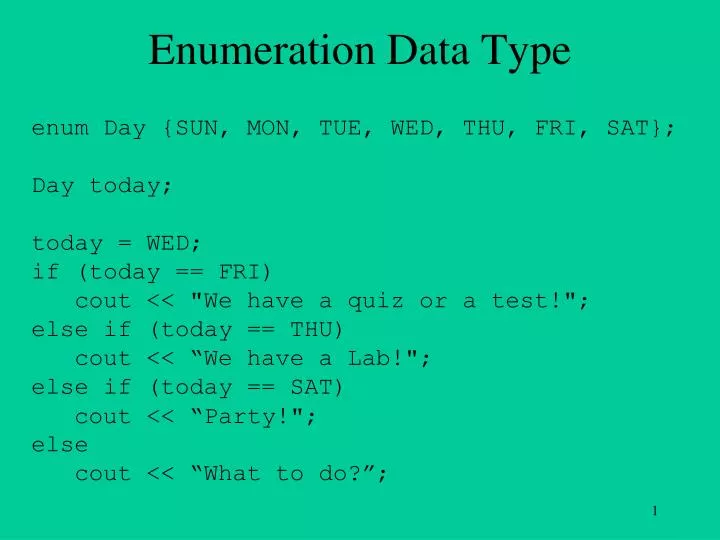 Enumeration Data Type

enum Day {SUN, MON, TUE, WED, THU, FRI, SAT};

Day today;

today = WED;
if (today == FRI)
   cout << "We have a quiz or a test!";
else if (today == THU)
   cout << “We have a Lab!";
else if (today == SAT)
   cout << “Party!";
else
   cout << “What to do?”;

1